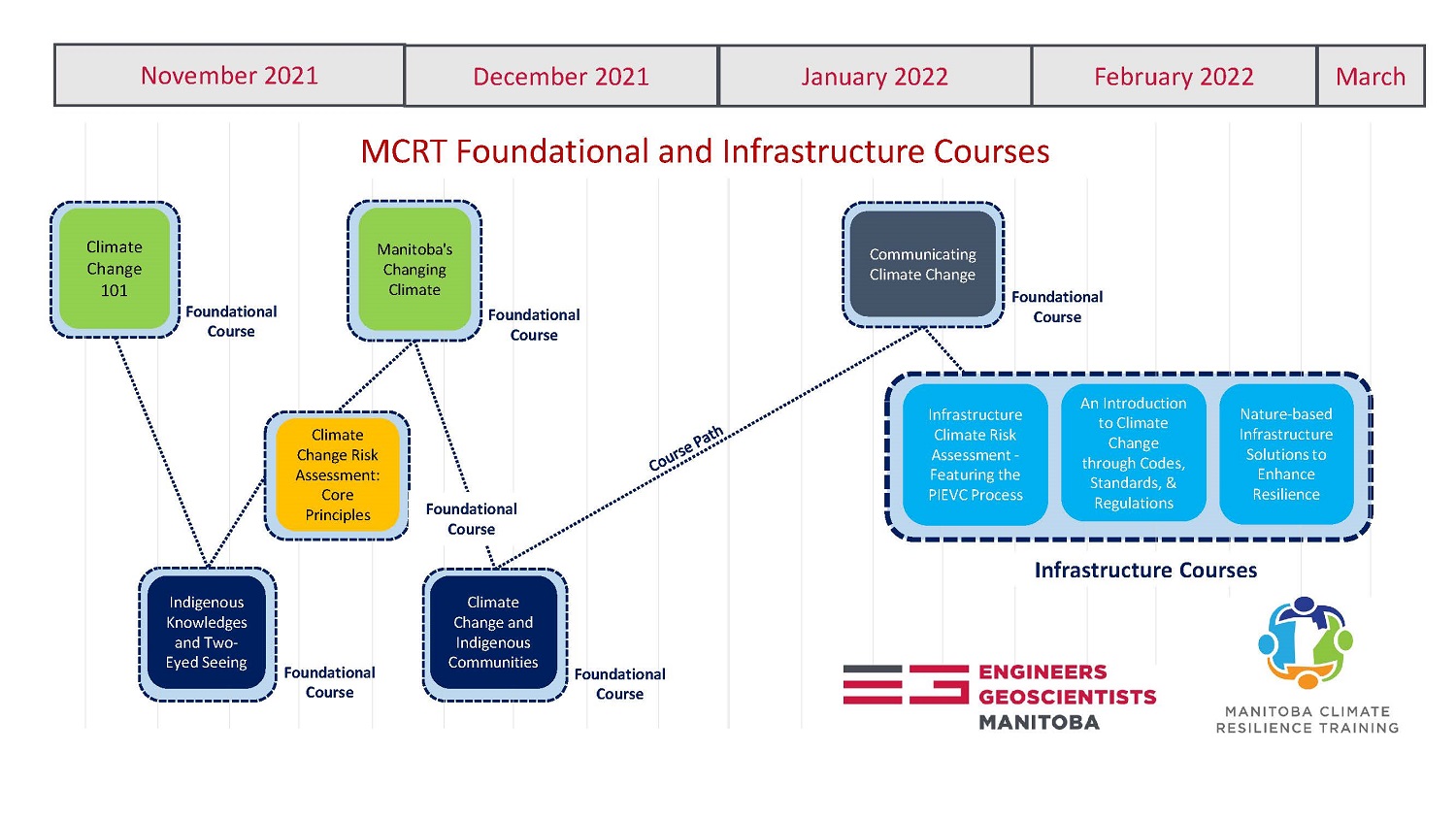 November 2021

December 2021

January 2022

February 2022

March

MCRT Foundational and Infrastructure Courses

Climate Change 101

Foundational Course

Manitoba's Changing Climate

Foundational Course

Communicating Climate Change

Foundational Course

Climate Change Risk Assessment: Core Principles

Foundational Course

Course Path

Infrastructure Climate Risk Assessment - Featuring the PIEVC Process

An Introduction to Climate Change through Codes, Standards, & Regulations

Nature-based Infrastructure Solutions to Enhance Resilience

Infrastructure Courses

Indigenous Knowledges and Two-Eyed Seeing

Foundational Course

Climate Change and Indigenous Communities

Foundational Course

ENGINEERS GEOSCIENTISTS MANITOBA

MANITOBA CLIMATE RESILIENCE TRAINING